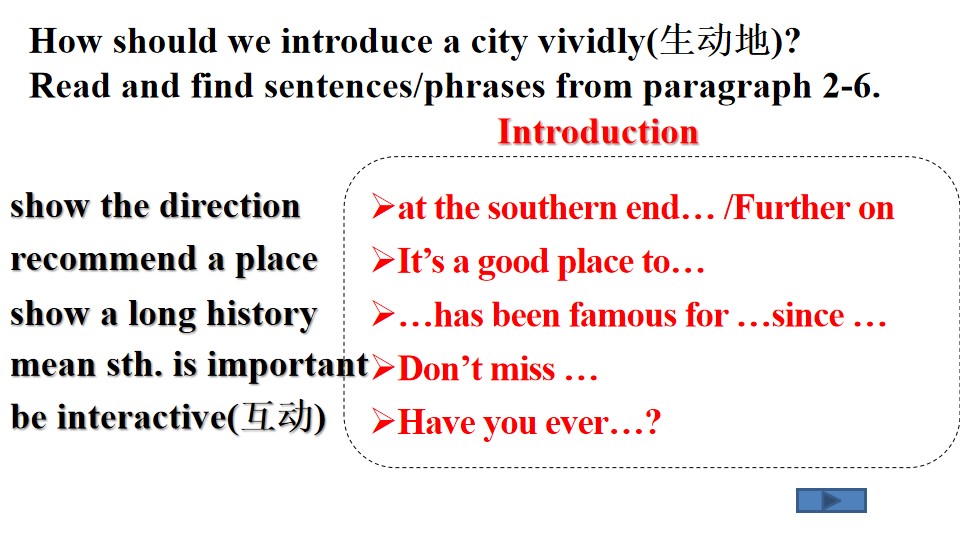 How should we introduce a city vividly(生动地)?
Read and find sentences/phrases from paragraph 2-6.

Introduction

show the direction
recommend a place
show a long history
mean sth. is important
be interactive(互动)

➢at the southern end… /Further on
➢It's a good place to…
➢…has been famous for …since …
➢Don't miss …
➢Have you ever…?